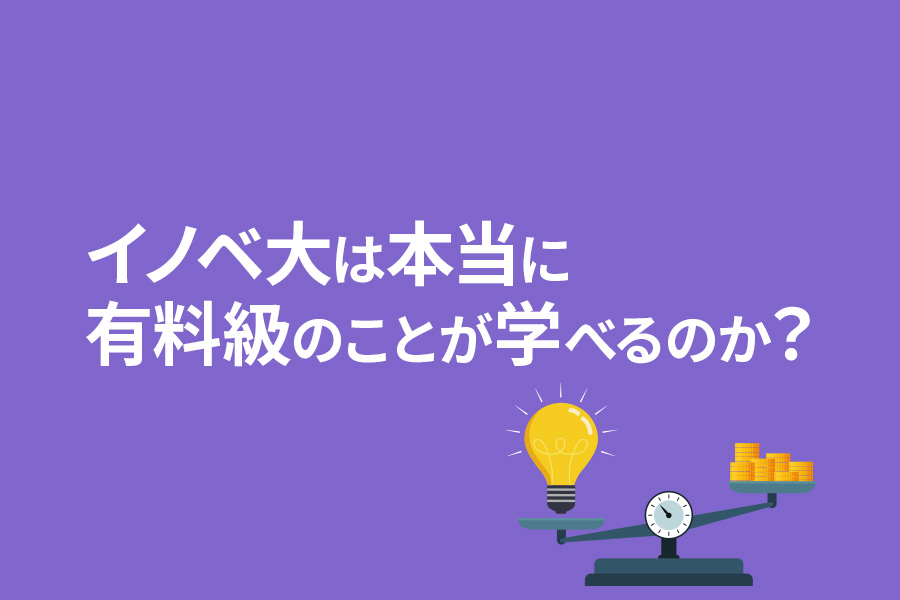 イノベ大は本当に
有料級のことが学べるのか？